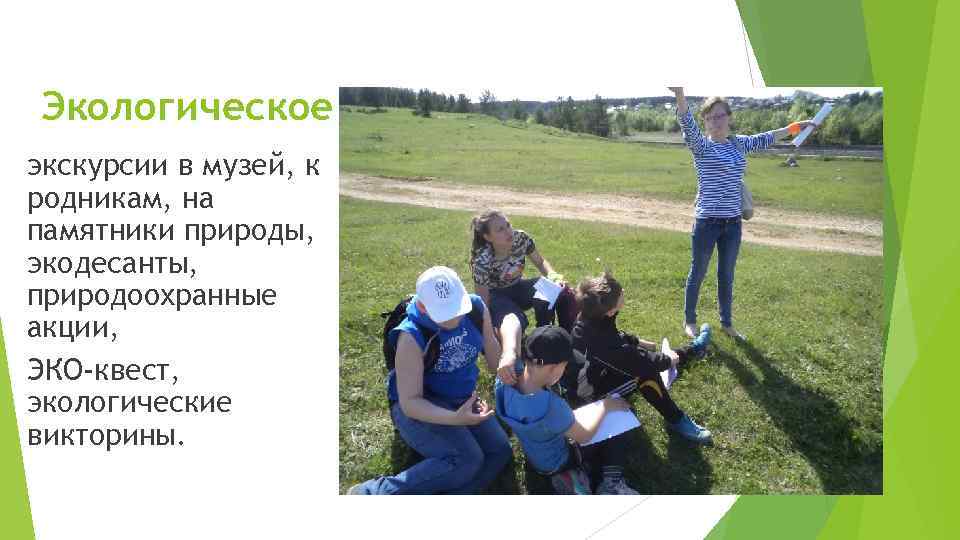 Экологическое

экскурсии в музей, к родникам, на памятники природы, экодесанты, природоохранные акции,

ЭКО-квест, экологические викторины.